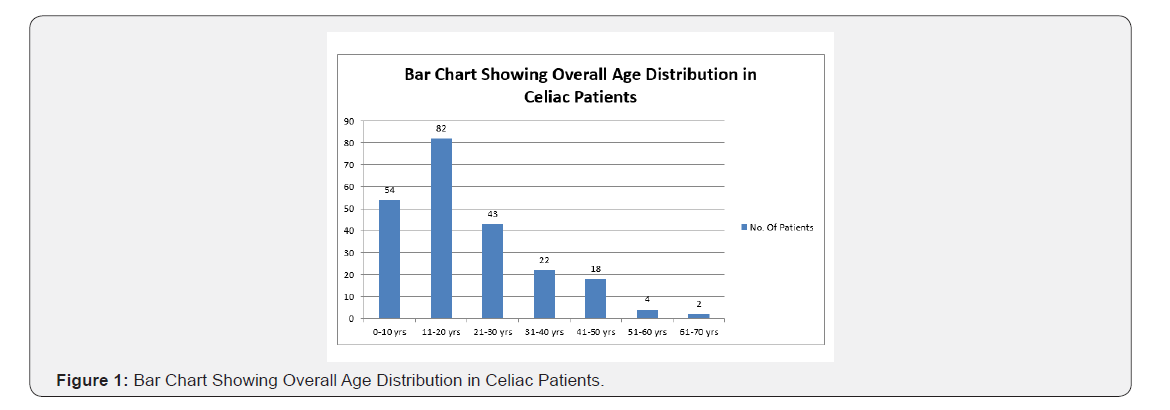 Bar Chart Showing Overall Age Distribution in Celiac Patients

90
80
70
60
50
40
30
20
10
0

54
82
43
22
18
4
2

0-10 yrs
11-20 yrs
21-30 yrs
31-40 yrs
41-50 yrs
51-60 yrs
61-70 yrs

No. Of Patients

Figure 1: Bar Chart Showing Overall Age Distribution in Celiac Patients.